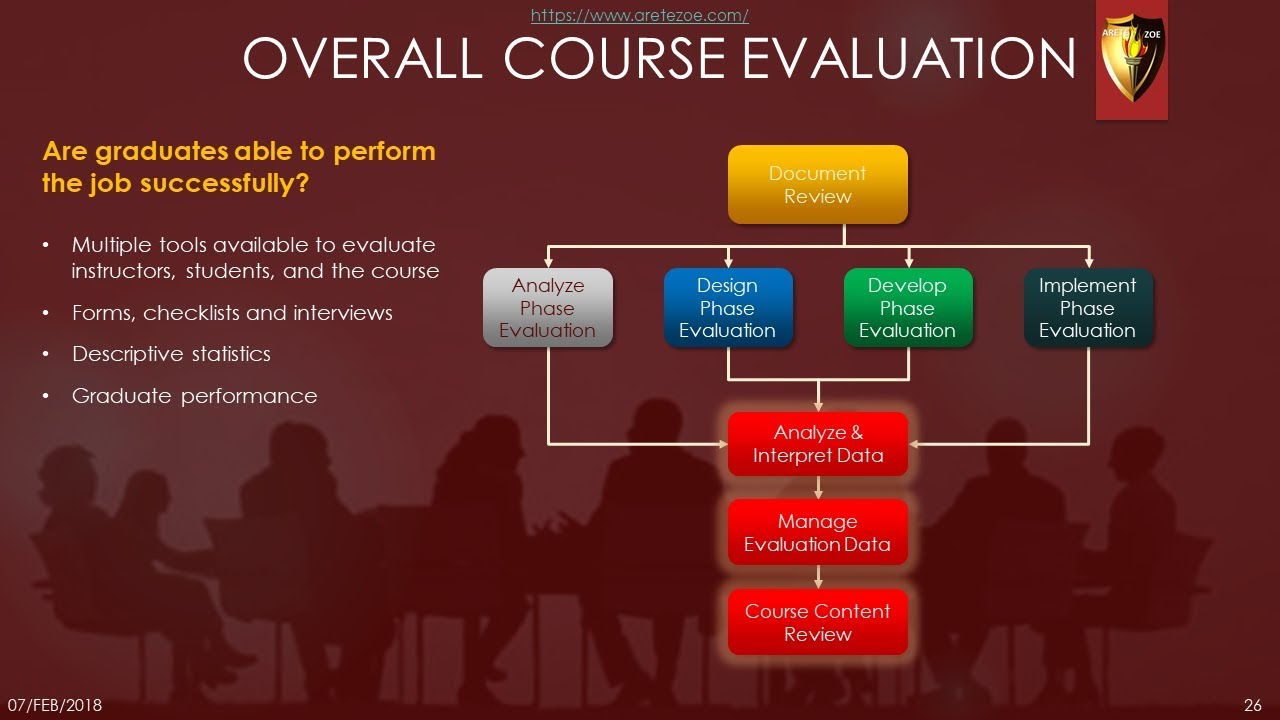 https://www.aretezoe.com/

OVERALL COURSE EVALUATION

ARETE ZOE

Are graduates able to perform the job successfully?

• Multiple tools available to evaluate instructors, students, and the course

• Forms, checklists and interviews

• Descriptive statistics

• Graduate performance

Document Review

Analyze Phase Evaluation

Design Phase Evaluation

Develop Phase Evaluation

Implement Phase Evaluation

Analyze & Interpret Data

Manage Evaluation Data

Course Content Review

07/FEB/2018

26